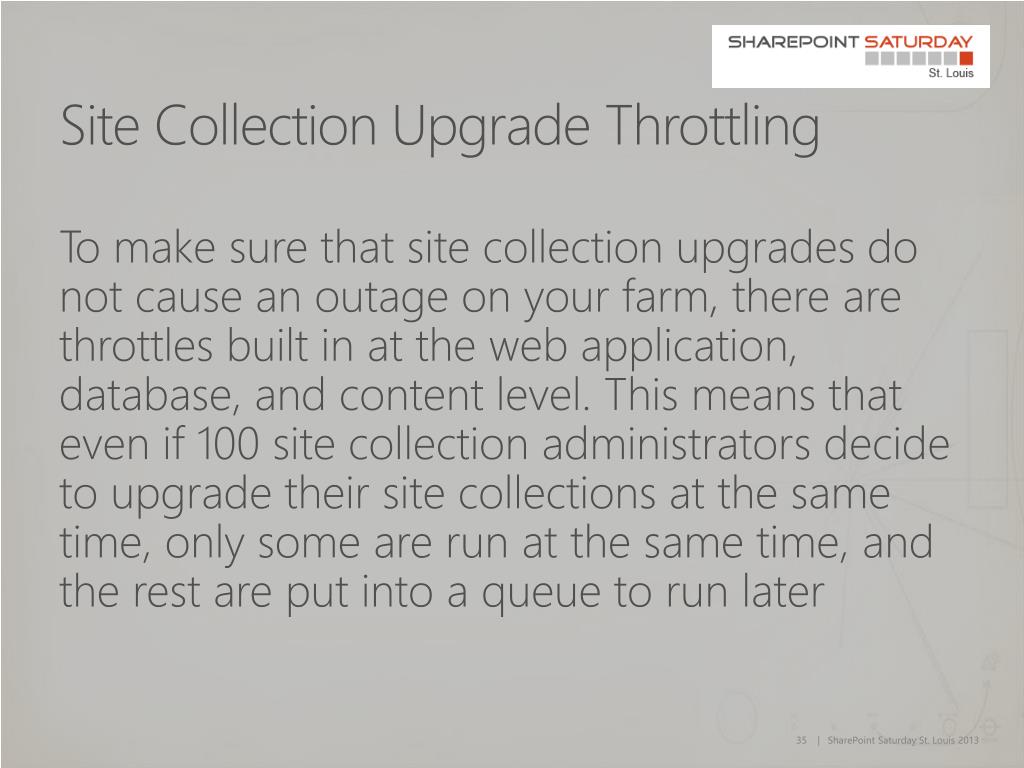 SHAREPOINT SATURDAY
St. Louis

Site Collection Upgrade Throttling

To make sure that site collection upgrades do not cause an outage on your farm, there are throttles built in at the web application, database, and content level. This means that even if 100 site collection administrators decide to upgrade their site collections at the same time, only some are run at the same time, and the rest are put into a queue to run later

35 | SharePoint Saturday St. Louis 2013